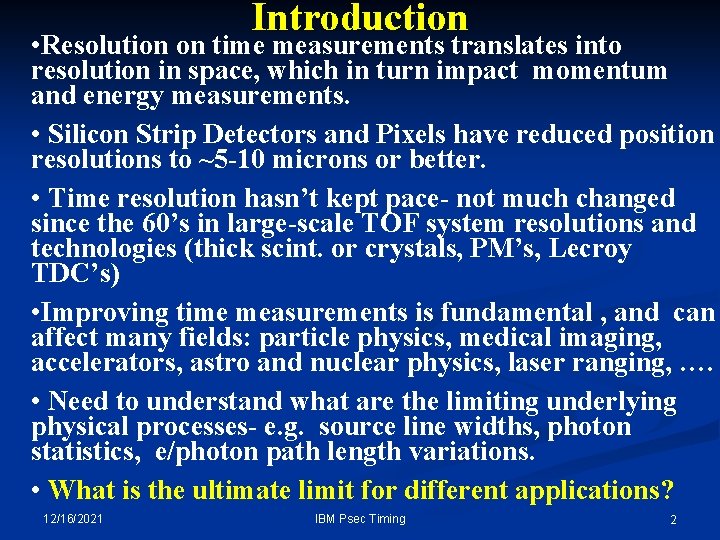 Introduction

•Resolution on time measurements translates into resolution in space, which in turn impact momentum and energy measurements.

• Silicon Strip Detectors and Pixels have reduced position resolutions to ~5-10 microns or better.

• Time resolution hasn't kept pace- not much changed since the 60's in large-scale TOF system resolutions and technologies (thick scint. or crystals, PM's, Lecroy TDC's)

•Improving time measurements is fundamental , and can affect many fields: particle physics, medical imaging, accelerators, astro and nuclear physics, laser ranging, ….

• Need to understand what are the limiting underlying physical processes- e.g. source line widths, photon statistics, e/photon path length variations.

• What is the ultimate limit for different applications?

12/16/2021

IBM Psec Timing

2